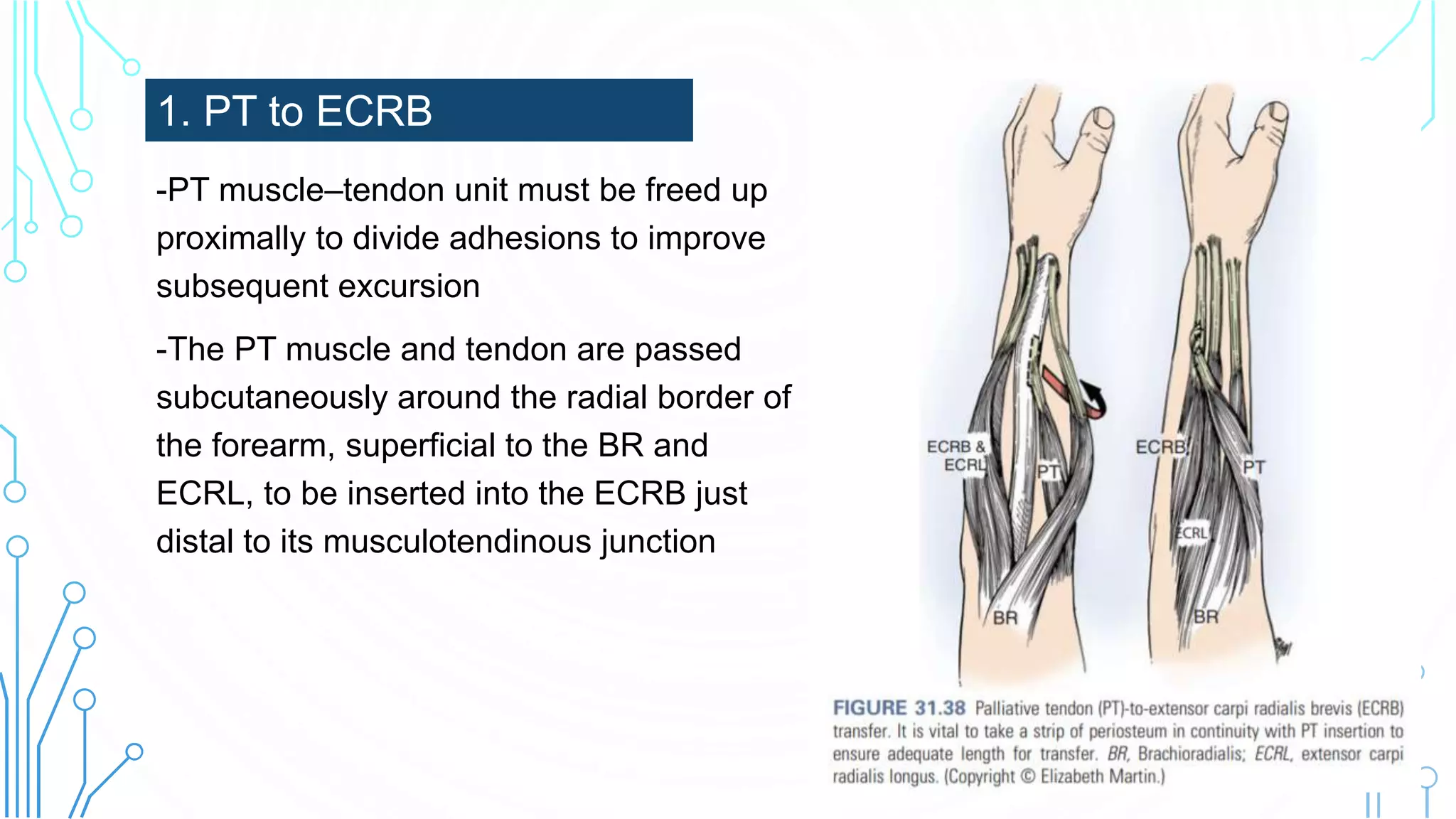 1. PT to ECRB

-PT muscle–tendon unit must be freed up proximally to divide adhesions to improve subsequent excursion

-The PT muscle and tendon are passed subcutaneously around the radial border of the forearm, superficial to the BR and ECRL, to be inserted into the ECRB just distal to its musculotendinous junction

ECRB & ECRL
PT
BR
ECRB
PT
ECRL
BR

FIGURE 31.38 Palliative tendon (PT)-to-extensor carpi radialis brevis (ECRB) transfer. It is vital to take a strip of periosteum in continuity with PT insertion to ensure adequate length for transfer. BR, Brachioradialis; ECRL, extensor carpi radialis longus. (Copyright © Elizabeth Martin.)